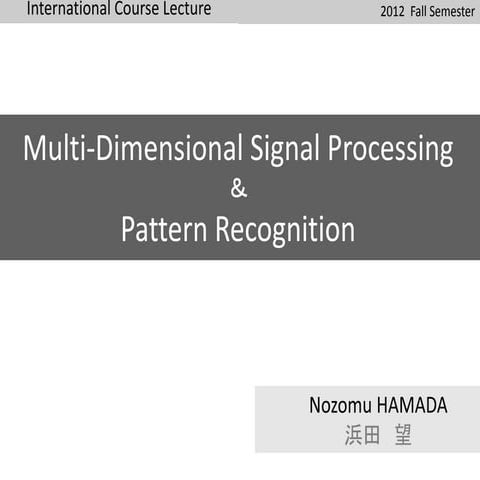 International Course Lecture

2012 Fall Semester

Multi-Dimensional Signal Processing
&
Pattern Recognition

Nozomu HAMADA
浜田 望